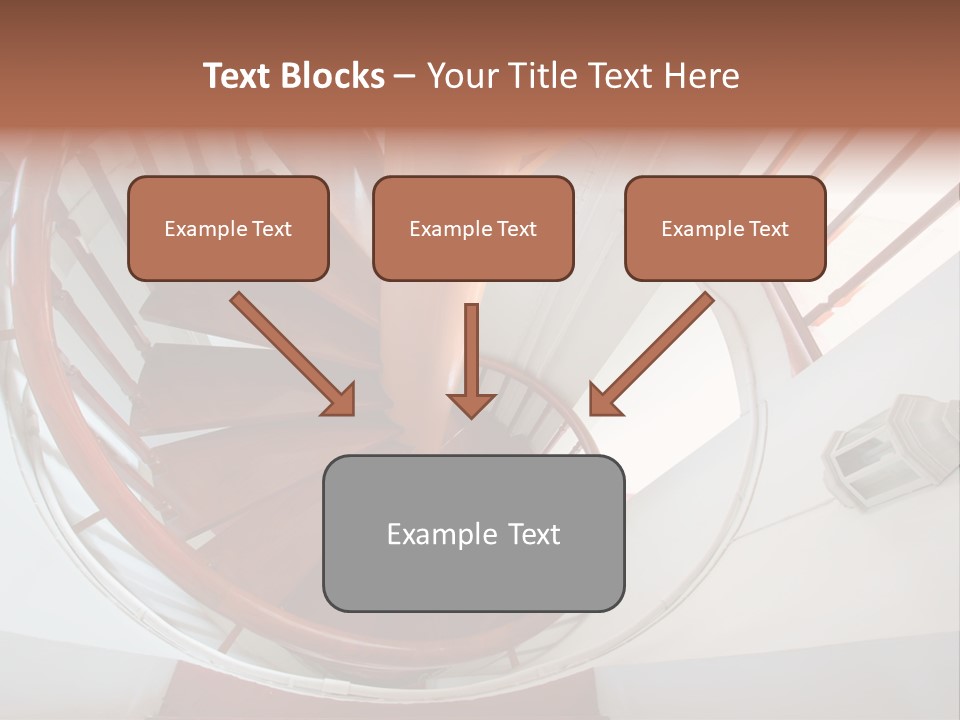 Text Blocks – Your Title Text Here

Example Text

Example Text

Example Text

Example Text